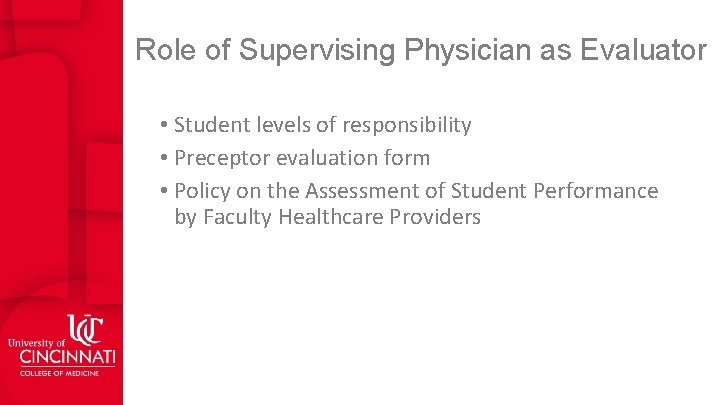 Role of Supervising Physician as Evaluator

• Student levels of responsibility
• Preceptor evaluation form
• Policy on the Assessment of Student Performance by Faculty Healthcare Providers

UC
University of CINCINNATI
COLLEGE OF MEDICINE